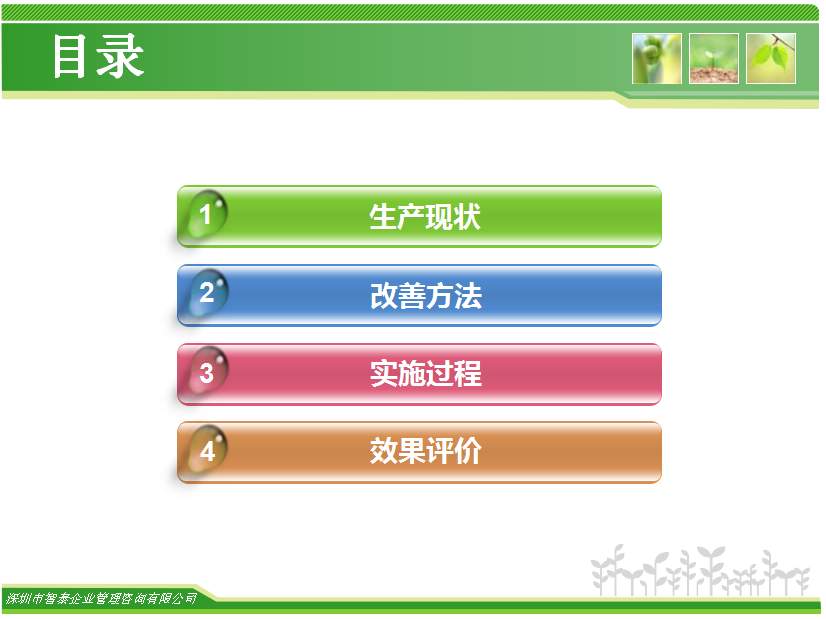 目录

1 生产现状

2 改善方法

3 实施过程

4 效果评价

深圳市智泰企业管理咨询有限公司